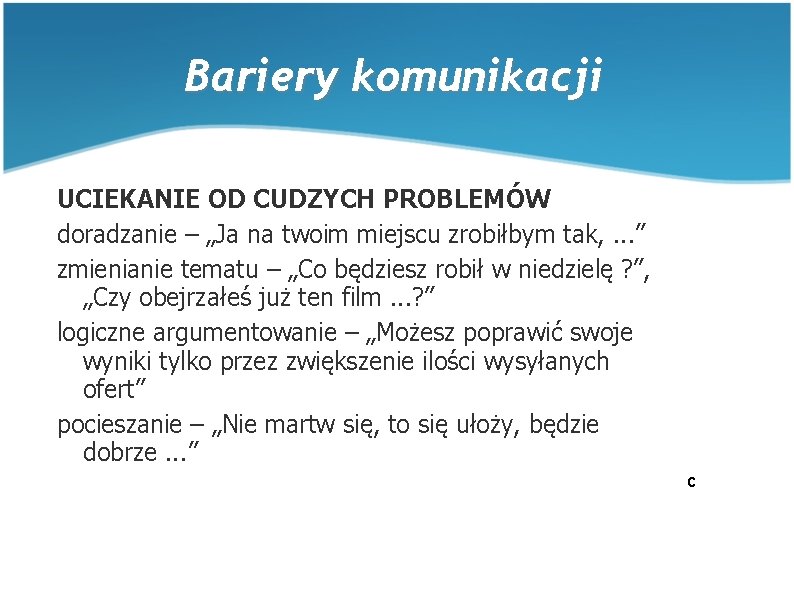 Bariery komunikacji

UCIEKANIE OD CUDZYCH PROBLEMÓW

doradzanie – „Ja na twoim miejscu zrobiłbym tak, ...”

zmienianie tematu – „Co będziesz robił w niedzielę ?”, „Czy obejrzałeś już ten film ...?”

logiczne argumentowanie – „Możesz poprawić swoje wyniki tylko przez zwiększenie ilości wysyłanych ofert”

pocieszanie – „Nie martw się, to się ułoży, będzie dobrze ...”

c